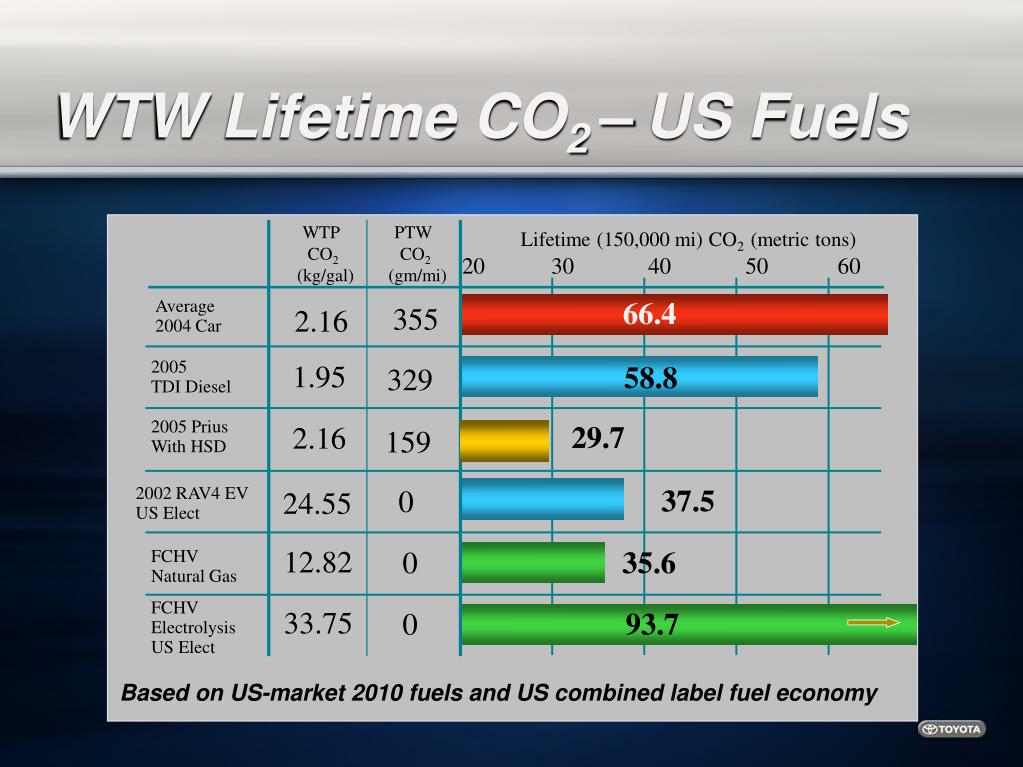 WTW Lifetime $CO_2$ – US Fuels

|  | WTP $CO_2$ (kg/gal) | PTW $CO_2$ (gm/mi) | Lifetime (150,000 mi) $CO_2$ (metric tons) 20 30 40 50 60 |
|---|---|---|---|
| Average 2004 Car | 2.16 | 355 | 66.4 |
| 2005 TDI Diesel | 1.95 | 329 | 58.8 |
| 2005 Prius With HSD | 2.16 | 159 | 29.7 |
| 2002 RAV4 EV US Elect | 24.55 | 0 | 37.5 |
| FCHV Natural Gas | 12.82 | 0 | 35.6 |
| FCHV Electrolysis US Elect | 33.75 | 0 | 93.7 |

Based on US-market 2010 fuels and US combined label fuel economy

TOYOTA